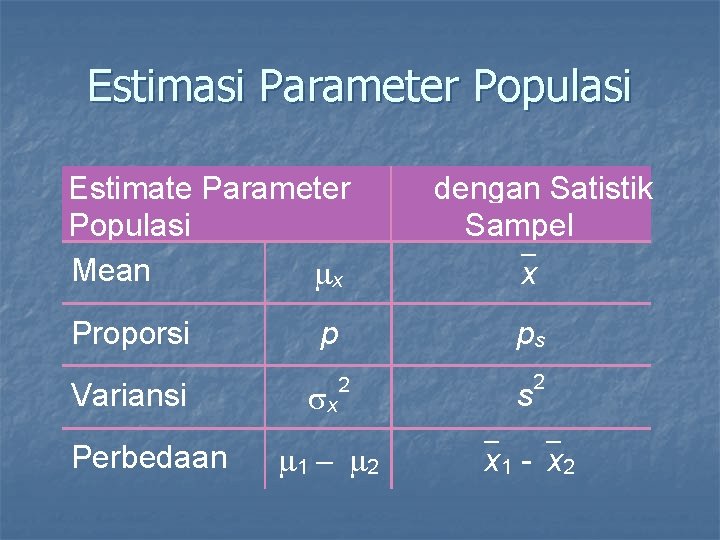 Estimasi Parameter Populasi

| Estimate Parameter Populasi | | dengan Satistik Sampel |
|---|---|---|
| Mean | $\mu_x$ | $\bar{x}$ |
| Proporsi | $p$ | $p_s$ |
| Variansi | $\sigma_x^2$ | $s^2$ |
| Perbedaan | $\mu_1 - \mu_2$ | $\bar{x}_1 - \bar{x}_2$ |